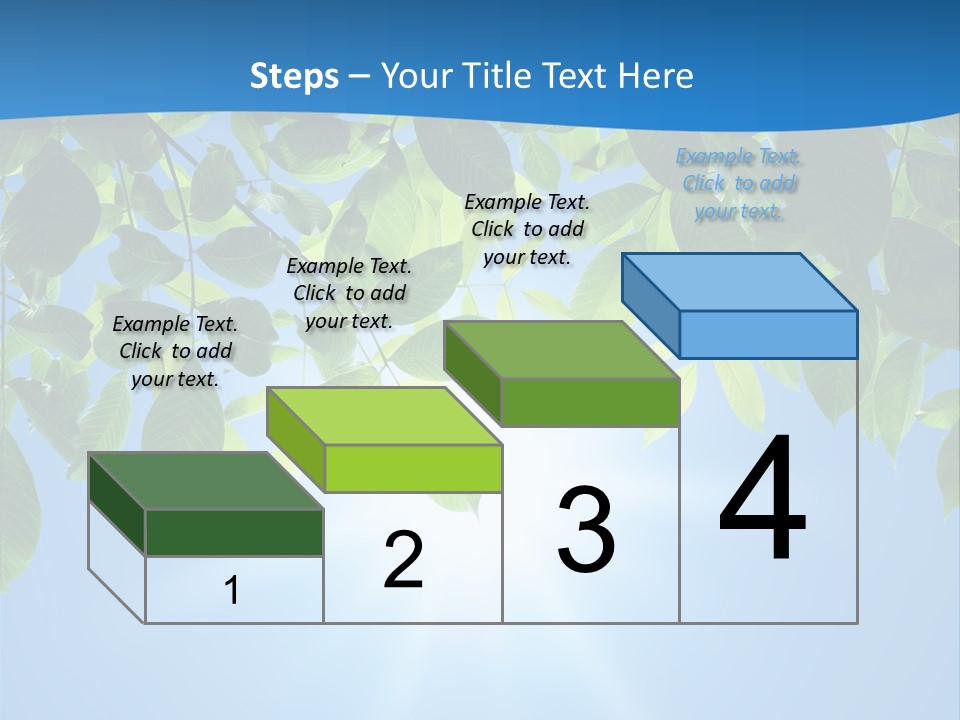 Steps – Your Title Text Here

Example Text. Click to add your text.

Example Text. Click to add your text.

Example Text. Click to add your text.

Example Text. Click to add your text.

1

2

3

4